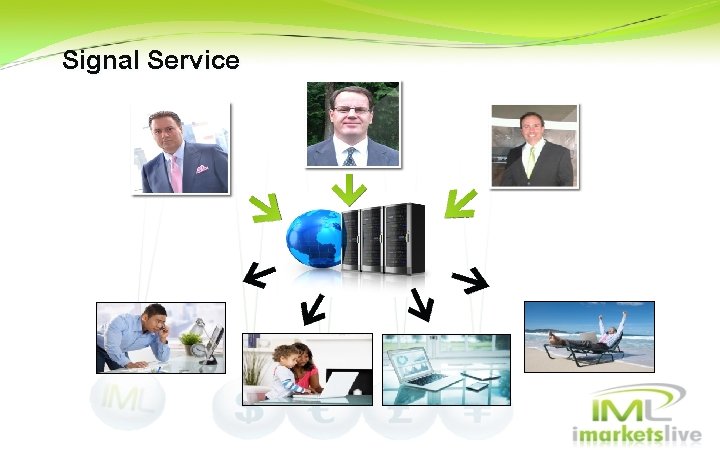 Signal Service

IML
imarketslive